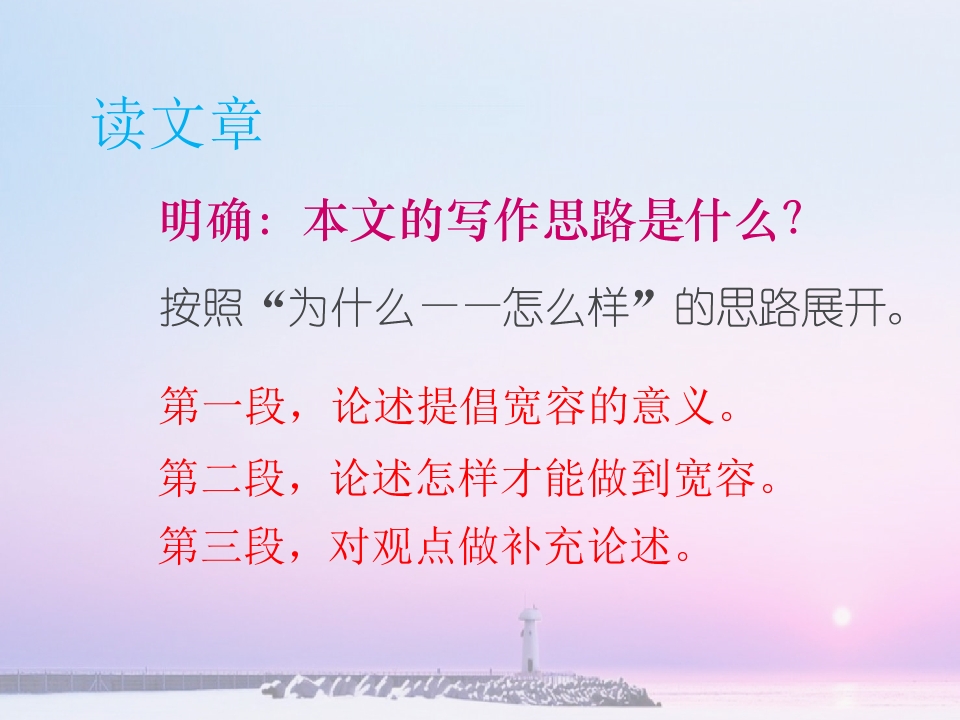 读文章

明确：本文的写作思路是什么?

按照“为什么——怎么样”的思路展开。

第一段，论述提倡宽容的意义。
第二段，论述怎样才能做到宽容。
第三段，对观点做补充论述。